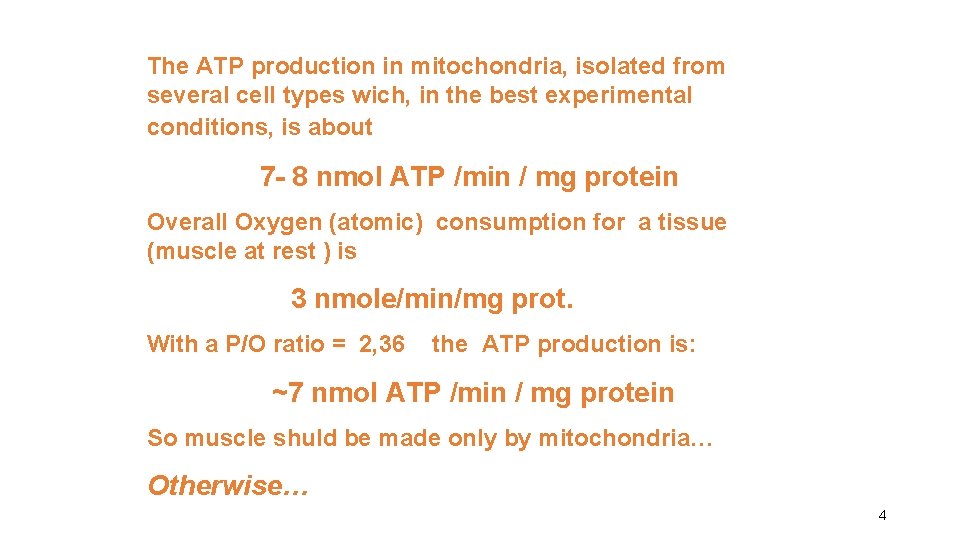 The ATP production in mitochondria, isolated from several cell types wich, in the best experimental conditions, is about

7- 8 nmol ATP /min / mg protein

Overall Oxygen (atomic) consumption for a tissue (muscle at rest ) is

3 nmole/min/mg prot.

With a P/O ratio = 2,36 the ATP production is:

~7 nmol ATP /min / mg protein

So muscle shuld be made only by mitochondria…

Otherwise…

4